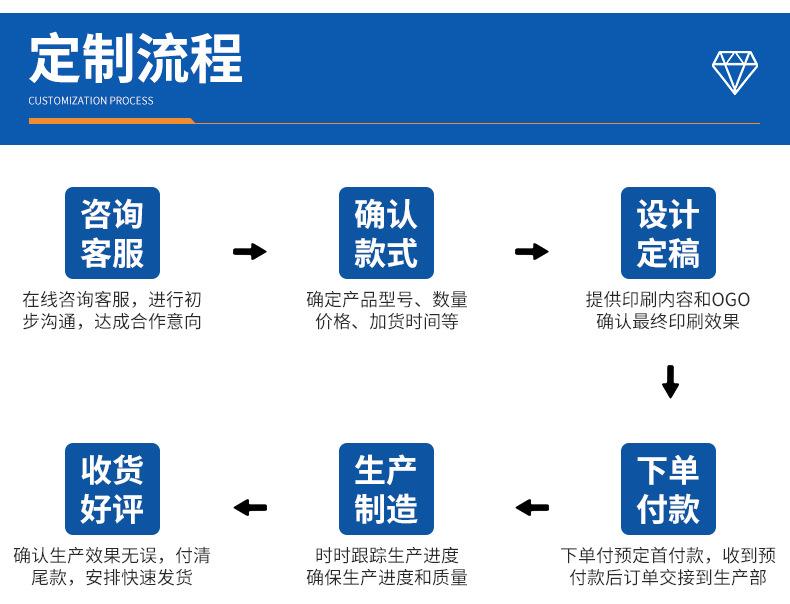 定制流程
CUSTOMIZATION PROCESS

咨询客服
在线咨询客服，进行初步沟通，达成合作意向

确认款式
确定产品型号、数量价格、加货时间等

设计定稿
提供印刷内容和OGO确认最终印刷效果

下单付款
下单付预定首付款，收到预付款后订单交接到生产部

生产制造
时时跟踪生产进度确保生产进度和质量

收货好评
确认生产效果无误，付清尾款，安排快速发货